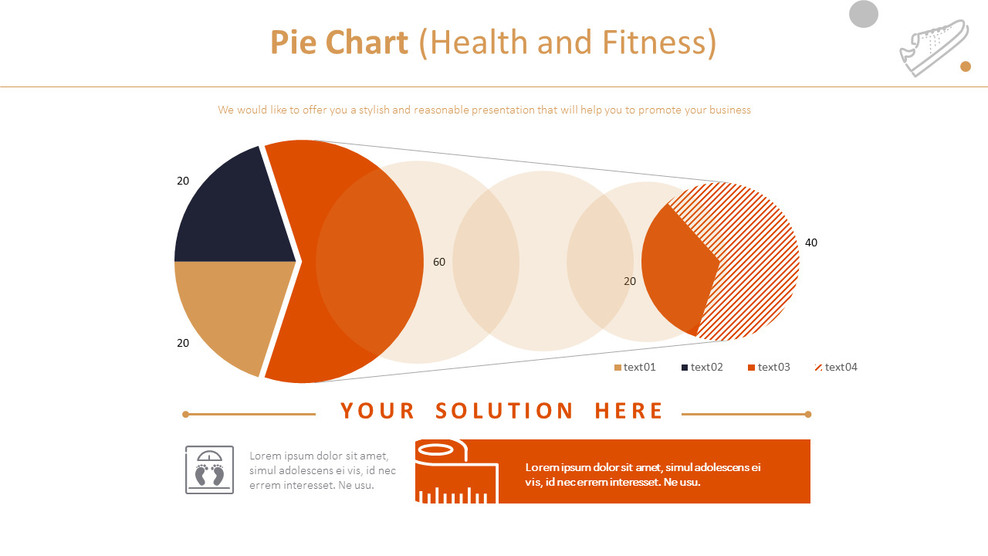 Pie Chart (Health and Fitness)

We would like to offer you a stylish and reasonable presentation that will help you to promote your business

20

20

60

20

40

text01 text02 text03 text04

YOUR SOLUTION HERE

Lorem ipsum dolor sit amet, simul adolescens ei vis, id nec errem interesset. Ne usu.

Lorem ipsum dolor sit amet, simul adolescens ei vis, id nec errem interesset. Ne usu.